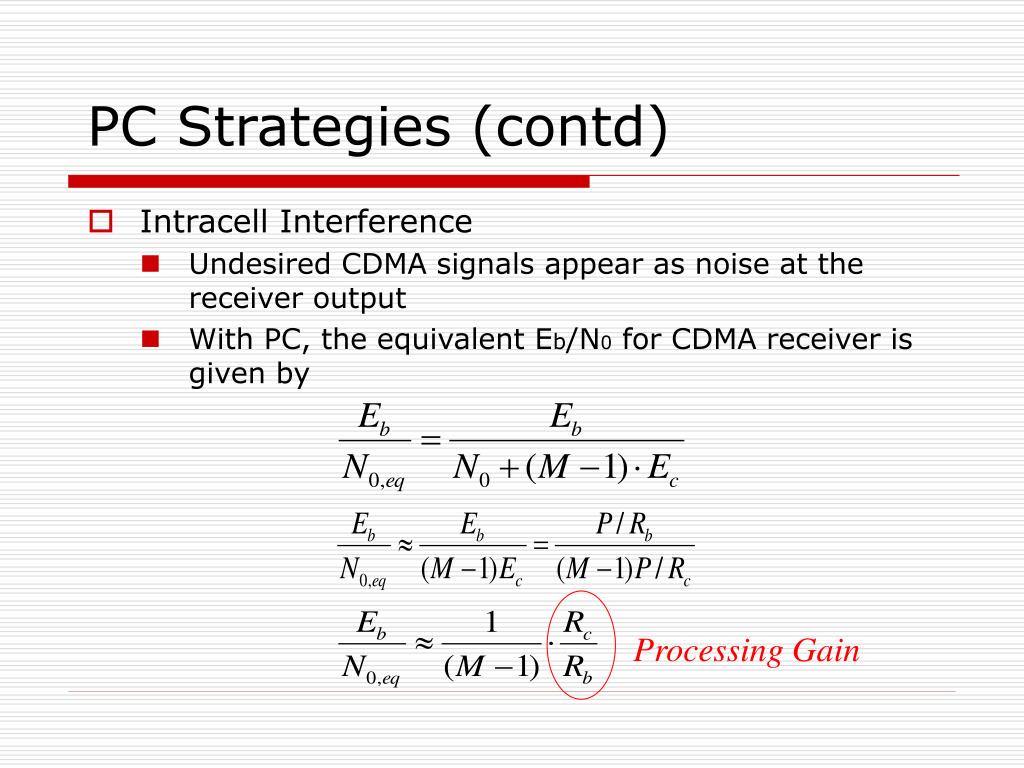 PC Strategies (contd)

Intracell Interference

Undesired CDMA signals appear as noise at the receiver output

With PC, the equivalent $E_b/N_0$ for CDMA receiver is given by

$\frac{E_b}{N_{0,eq}} = \frac{E_b}{N_0 + (M-1) \cdot E_c}$

$\frac{E_b}{N_{0,eq}} \approx \frac{E_b}{(M-1)E_c} = \frac{P/R_b}{(M-1)P/R_c}$

$\frac{E_b}{N_{0,eq}} \approx \frac{1}{(M-1)} \cdot \frac{R_c}{R_b}$

Processing Gain